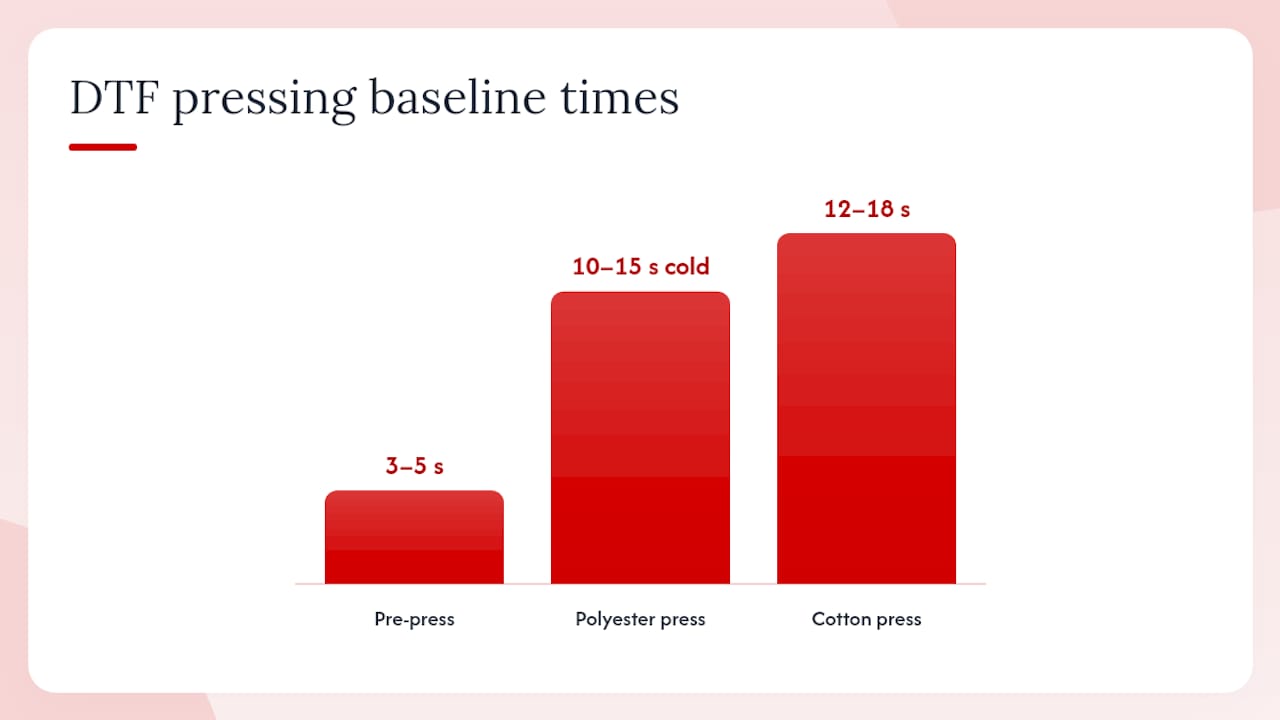 DTF pressing baseline times

3–5 s

10–15 s cold

12–18 s

Pre-press

Polyester press

Cotton press